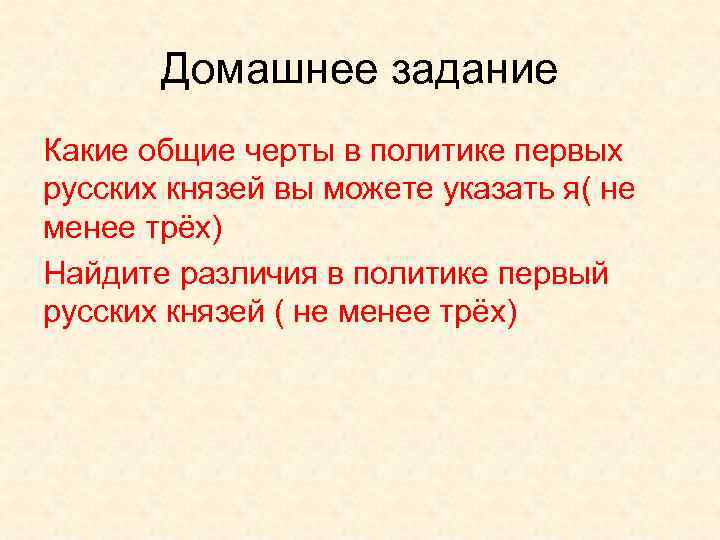 Домашнее задание

Какие общие черты в политике первых русских князей вы можете указать я( не менее трёх)

Найдите различия в политике первый русских князей ( не менее трёх)